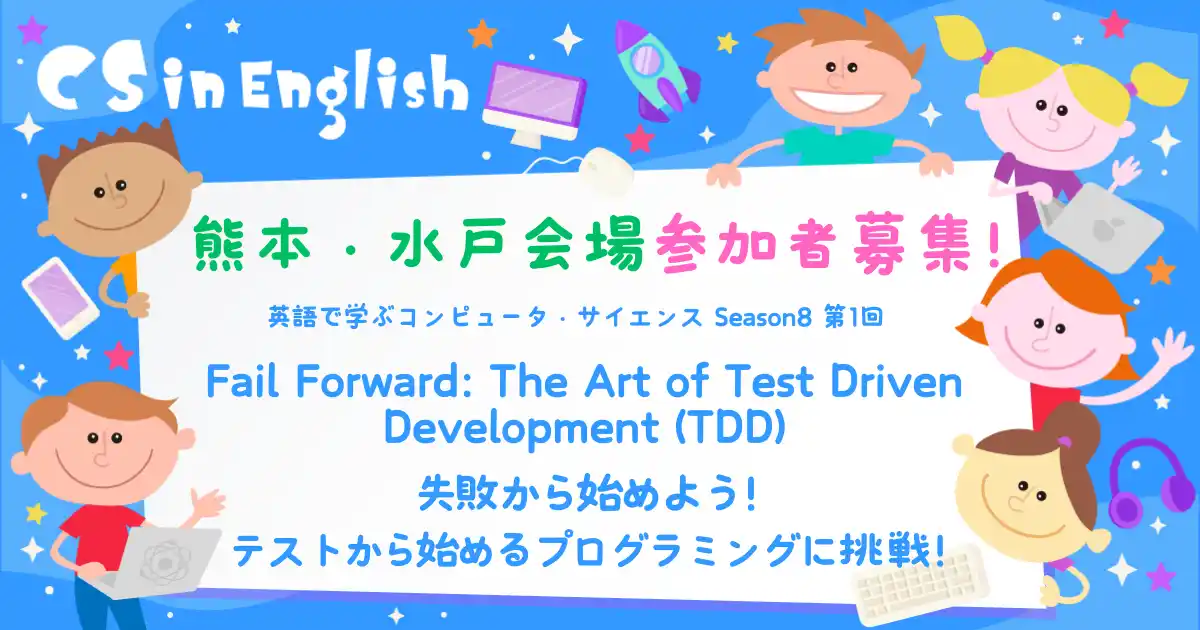 CS in English

熊本・水戸会場参加者募集!

英語で学ぶコンピュータ・サイエンス Season8 第1回

Fail Forward: The Art of Test Driven Development (TDD)

失敗から始めよう!

テストから始めるプログラミングに挑戦!